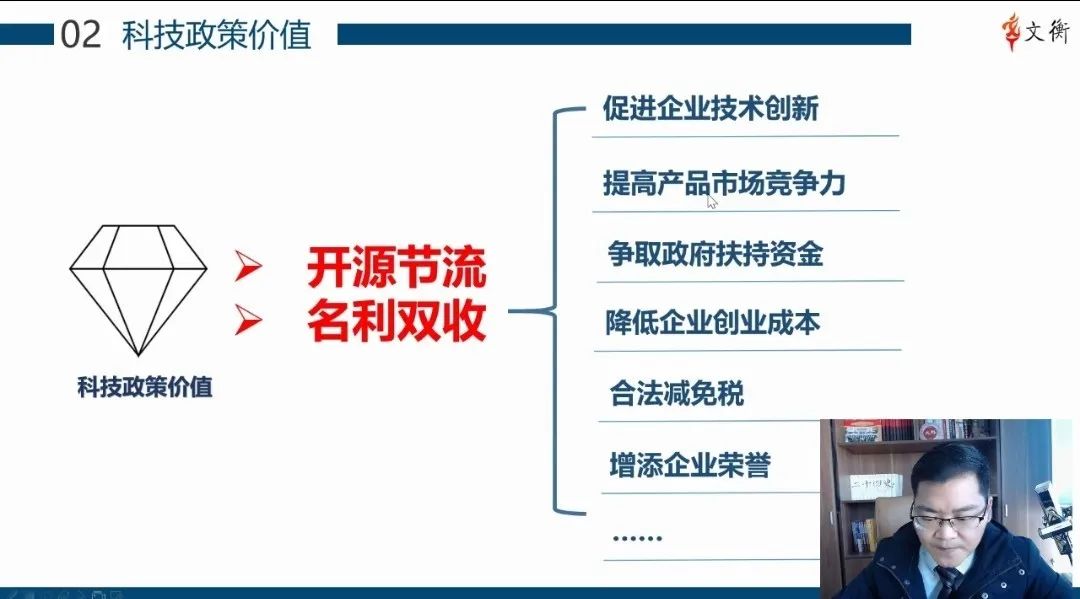 02 科技政策价值

文衡

科技政策价值

➢ 开源节流
➢ 名利双收

促进企业技术创新

提高产品市场竞争力

争取政府扶持资金

降低企业创业成本

合法减免税

增添企业荣誉

……